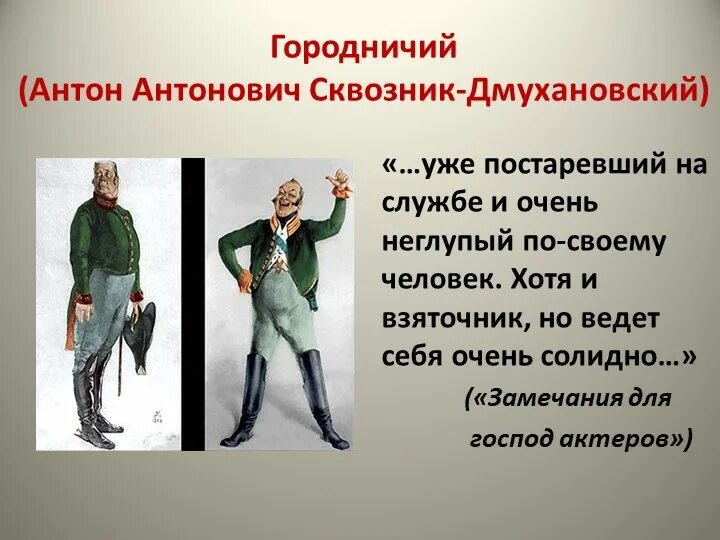 Городничий
(Антон Антонович Сквозник-Дмухановский)

«…уже постаревший на службе и очень неглупый по-своему человек. Хотя и взяточник, но ведет себя очень солидно…»

(«Замечания для господ актеров»)